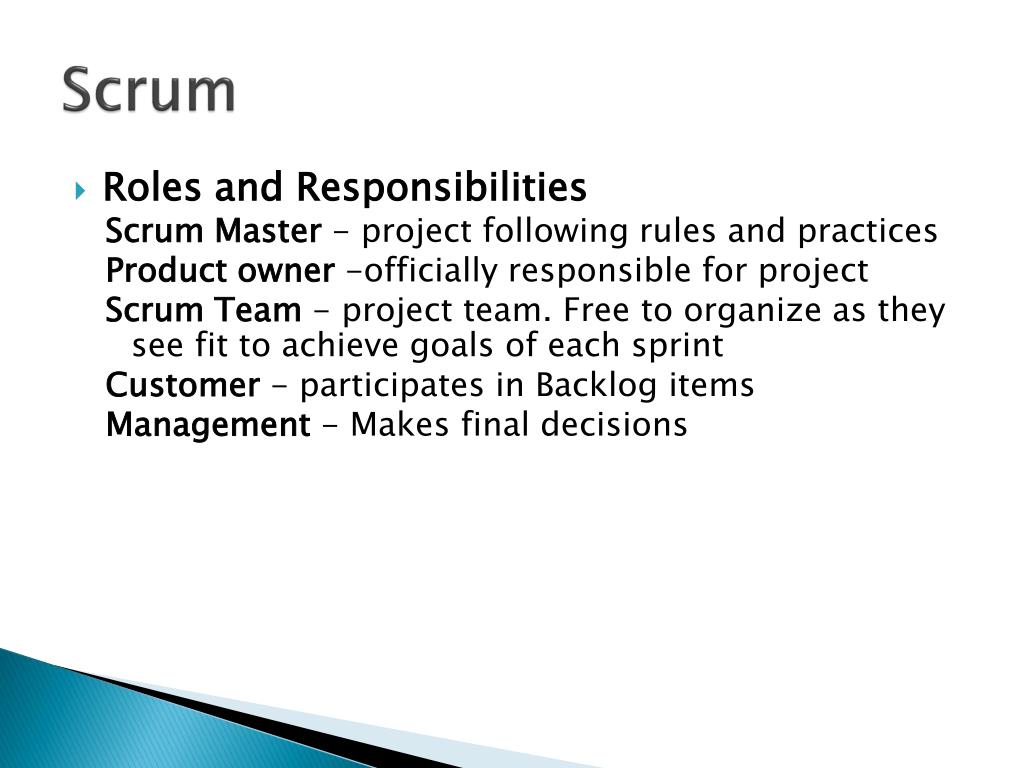 Scrum

Roles and Responsibilities

Scrum Master – project following rules and practices

Product owner –officially responsible for project

Scrum Team – project team. Free to organize as they see fit to achieve goals of each sprint

Customer – participates in Backlog items

Management – Makes final decisions